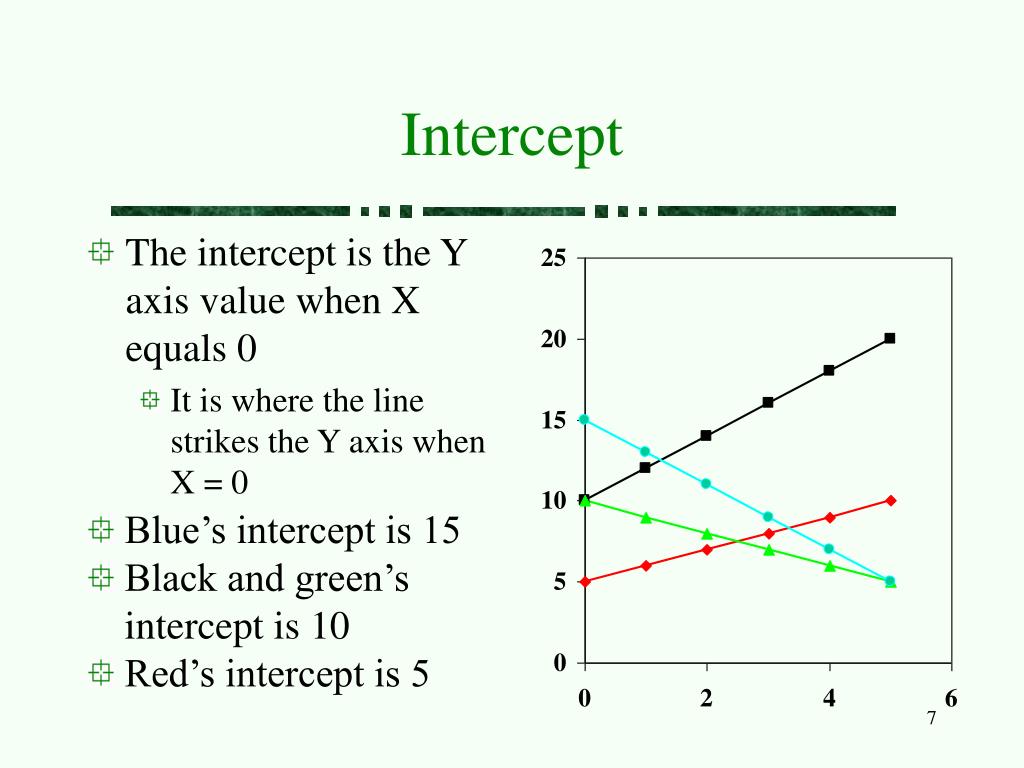 Intercept

The intercept is the Y axis value when X equals 0

It is where the line strikes the Y axis when X = 0

Blue’s intercept is 15

Black and green’s intercept is 10

Red’s intercept is 5

25
20
15
10
5
0
0
2
4
6

7